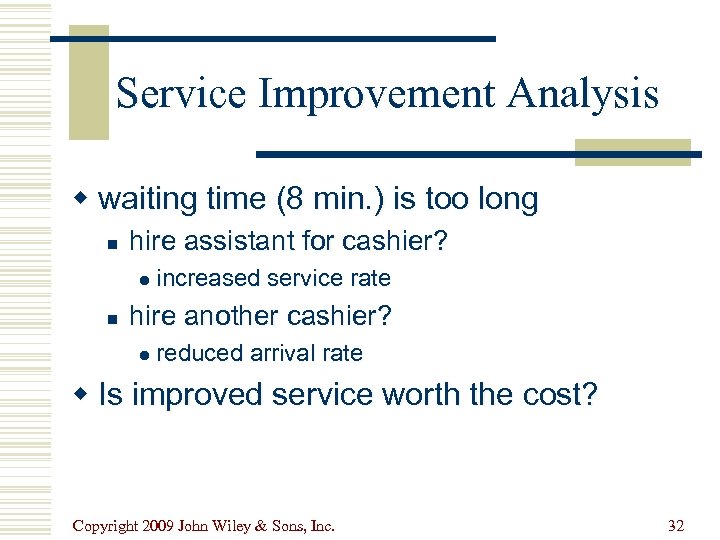 Service Improvement Analysis

waiting time (8 min.) is too long

hire assistant for cashier?

increased service rate

hire another cashier?

reduced arrival rate

Is improved service worth the cost?

Copyright 2009 John Wiley & Sons, Inc.

32